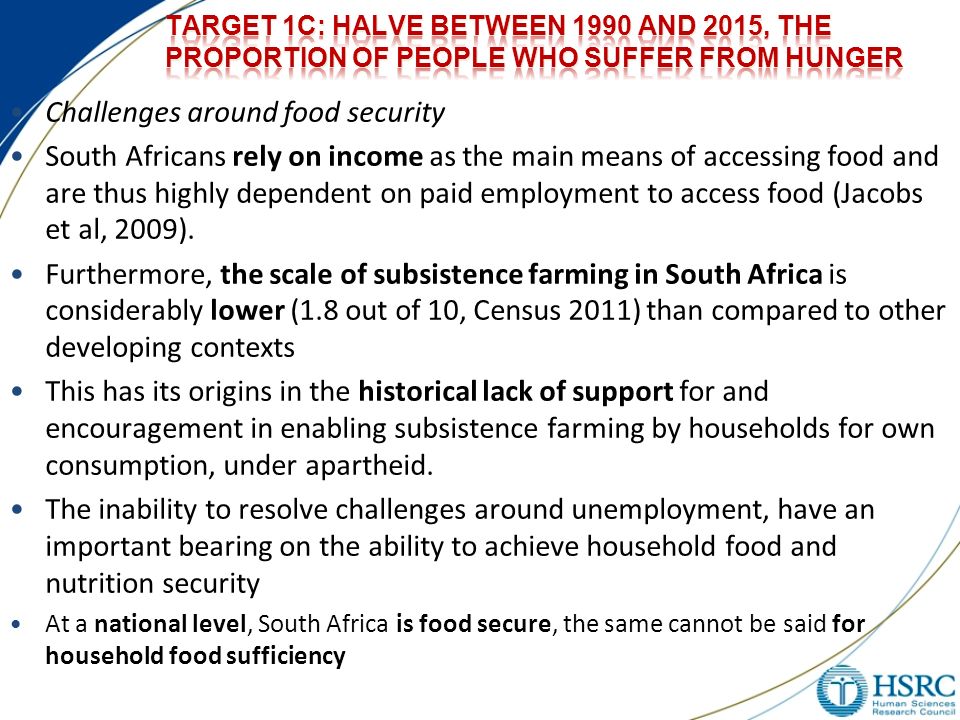 TARGET 1C: HALVE BETWEEN 1990 AND 2015, THE PROPORTION OF PEOPLE WHO SUFFER FROM HUNGER

• Challenges around food security

• South Africans rely on income as the main means of accessing food and are thus highly dependent on paid employment to access food (Jacobs et al, 2009).

• Furthermore, the scale of subsistence farming in South Africa is considerably lower (1.8 out of 10, Census 2011) than compared to other developing contexts

• This has its origins in the historical lack of support for and encouragement in enabling subsistence farming by households for own consumption, under apartheid.

• The inability to resolve challenges around unemployment, have an important bearing on the ability to achieve household food and nutrition security

• At a national level, South Africa is food secure, the same cannot be said for household food sufficiency

HSRC
Human Sciences Research Council